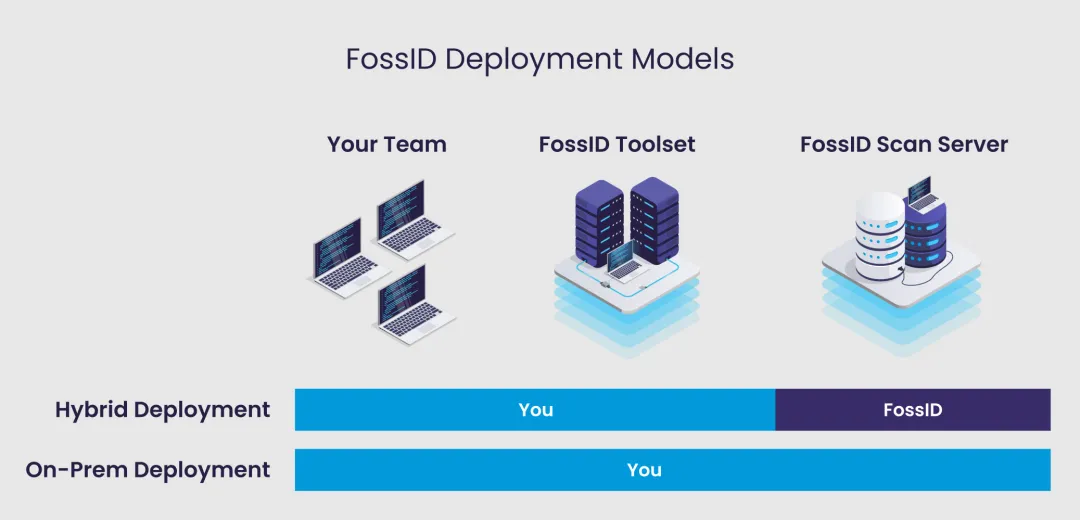 FossID Deployment Models

Your Team

FossID Toolset

FossID Scan Server

Hybrid Deployment

You

FossID

On-Prem Deployment

You